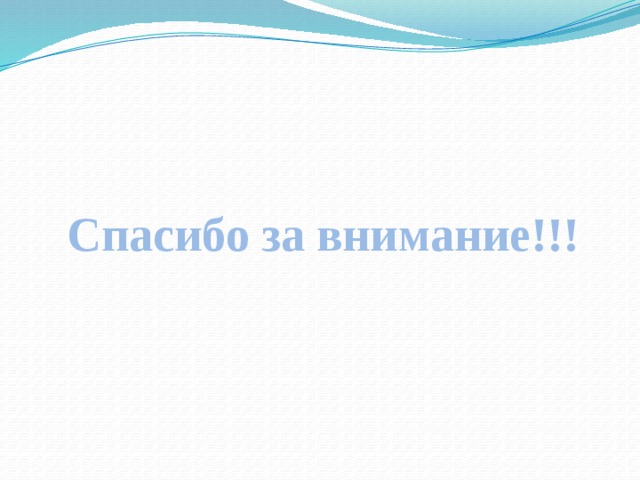 Спасибо за внимание!!!